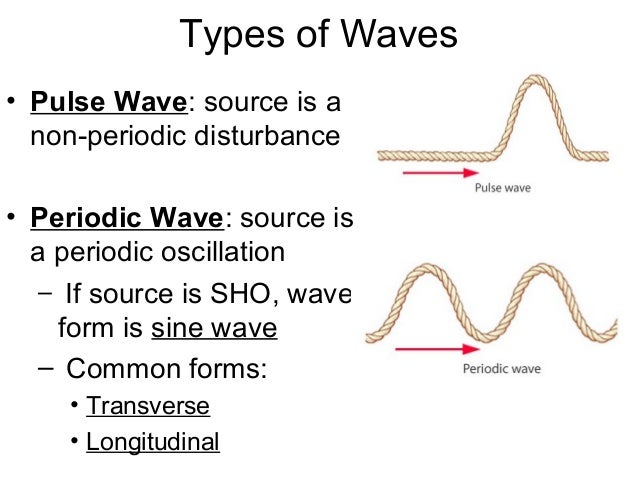 Types of Waves

• Pulse Wave: source is a non-periodic disturbance

Pulse wave

• Periodic Wave: source is a periodic oscillation
 – If source is SHO, wave form is sine wave
 – Common forms:
  • Transverse
  • Longitudinal

Periodic wave